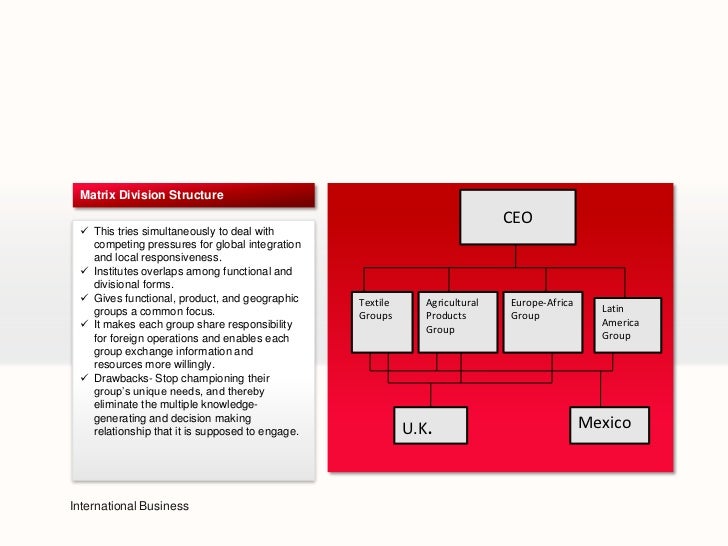 Matrix Division Structure

✓ This tries simultaneously to deal with competing pressures for global integration and local responsiveness.
✓ Institutes overlaps among functional and divisional forms.
✓ Gives functional, product, and geographic groups a common focus.
✓ It makes each group share responsibility for foreign operations and enables each group exchange information and resources more willingly.
✓ Drawbacks- Stop championing their group's unique needs, and thereby eliminate the multiple knowledge-generating and decision making relationship that it is supposed to engage.

CEO

Textile Groups

Agricultural Products Group

Europe-Africa Group

Latin America Group

U.K.

Mexico

International Business